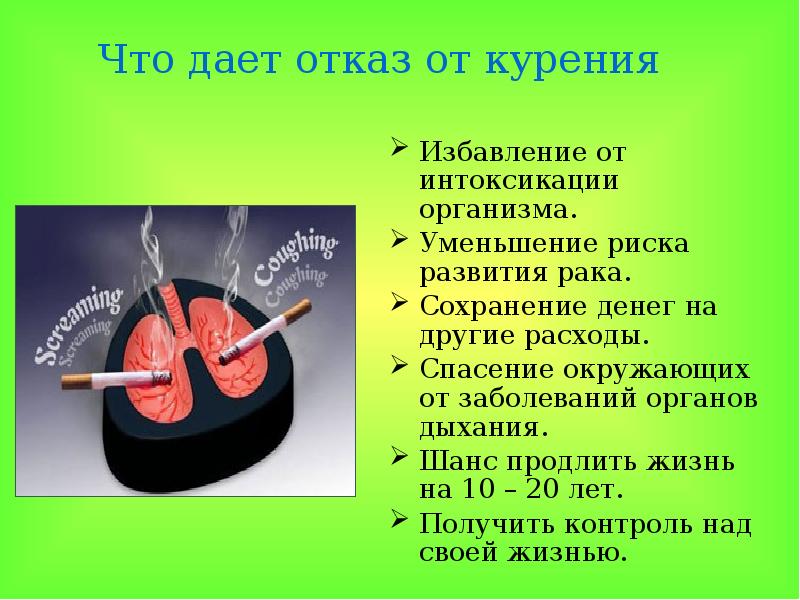 Что дает отказ от курения

Screaming
Screaming

Coughing
Coughing

➢ Избавление от интоксикации организма.
➢ Уменьшение риска развития рака.
➢ Сохранение денег на другие расходы.
➢ Спасение окружающих от заболеваний органов дыхания.
➢ Шанс продлить жизнь на 10 – 20 лет.
➢ Получить контроль над своей жизнью.